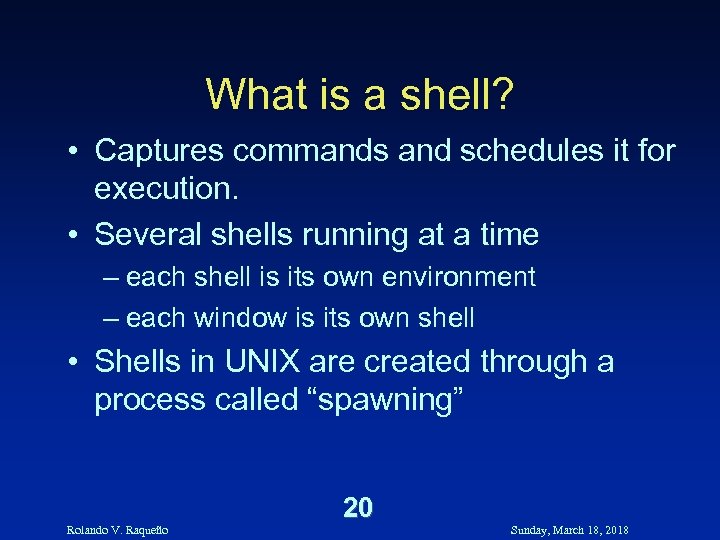 What is a shell?

• Captures commands and schedules it for execution.

• Several shells running at a time

– each shell is its own environment

– each window is its own shell

• Shells in UNIX are created through a process called “spawning”

20

Rolando V. Raqueño

Sunday, March 18, 2018